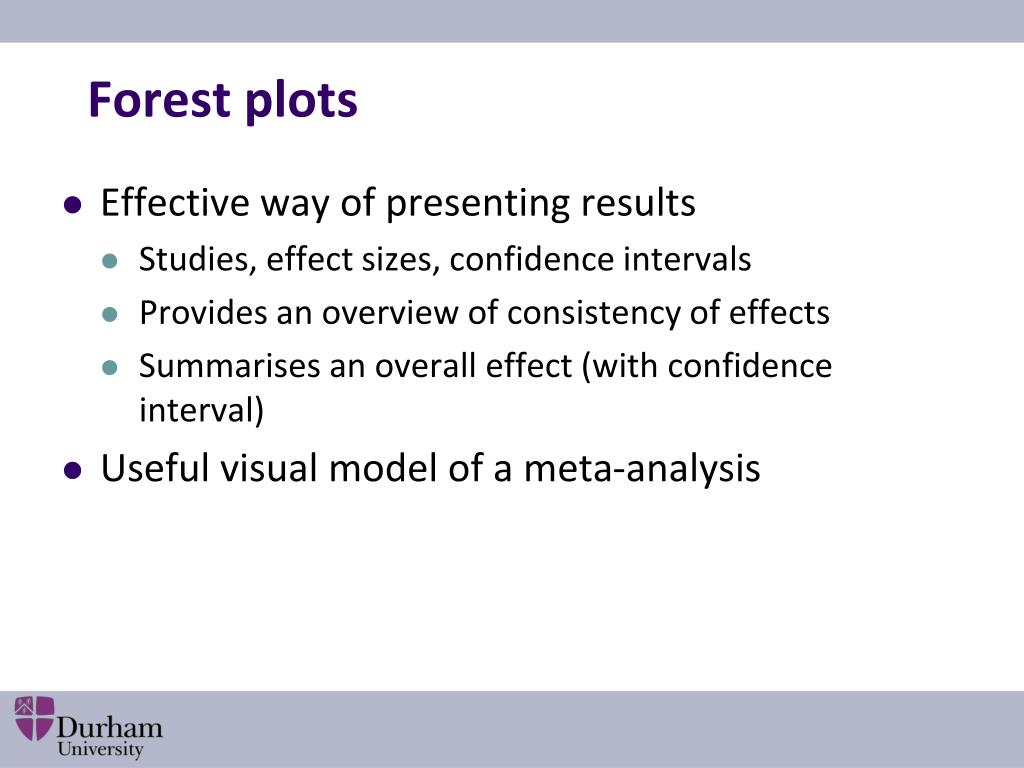 Forest plots

- Effective way of presenting results
  - Studies, effect sizes, confidence intervals
  - Provides an overview of consistency of effects
  - Summarises an overall effect (with confidence interval)
- Useful visual model of a meta-analysis

Durham University